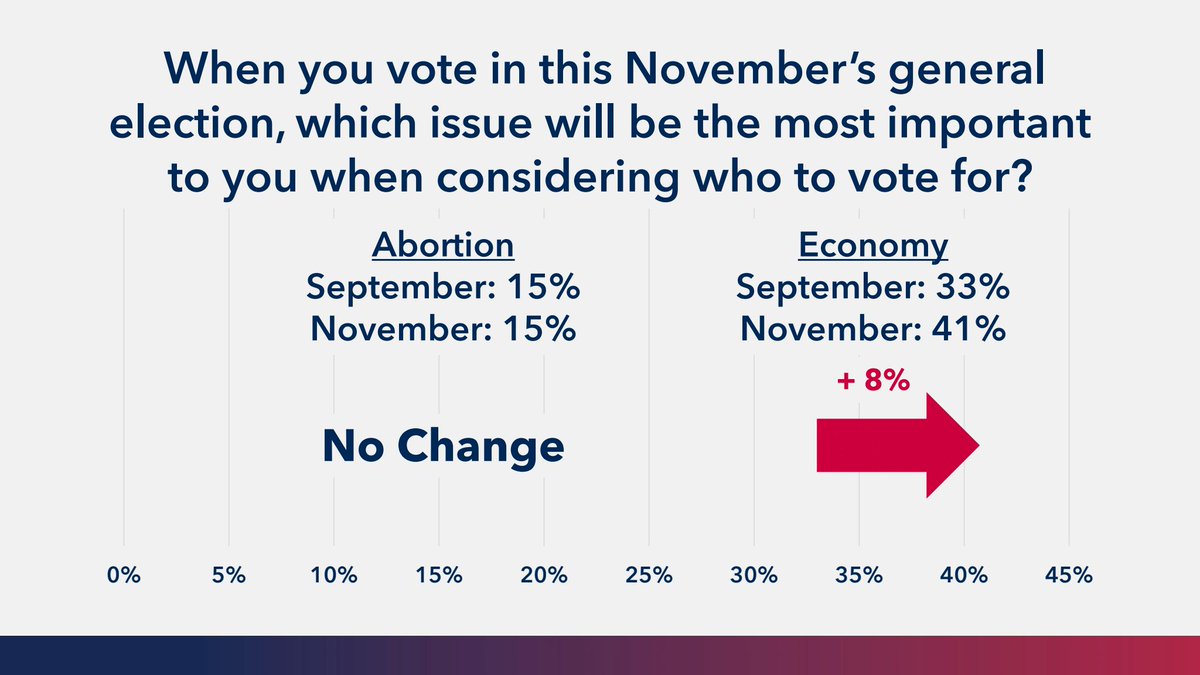 When you vote in this November's general election, which issue will be the most important to you when considering who to vote for?

Abortion
September: 15%
November: 15%

No Change

Economy
September: 33%
November: 41%

+ 8%

0% 5% 10% 15% 20% 25% 30% 35% 40% 45%